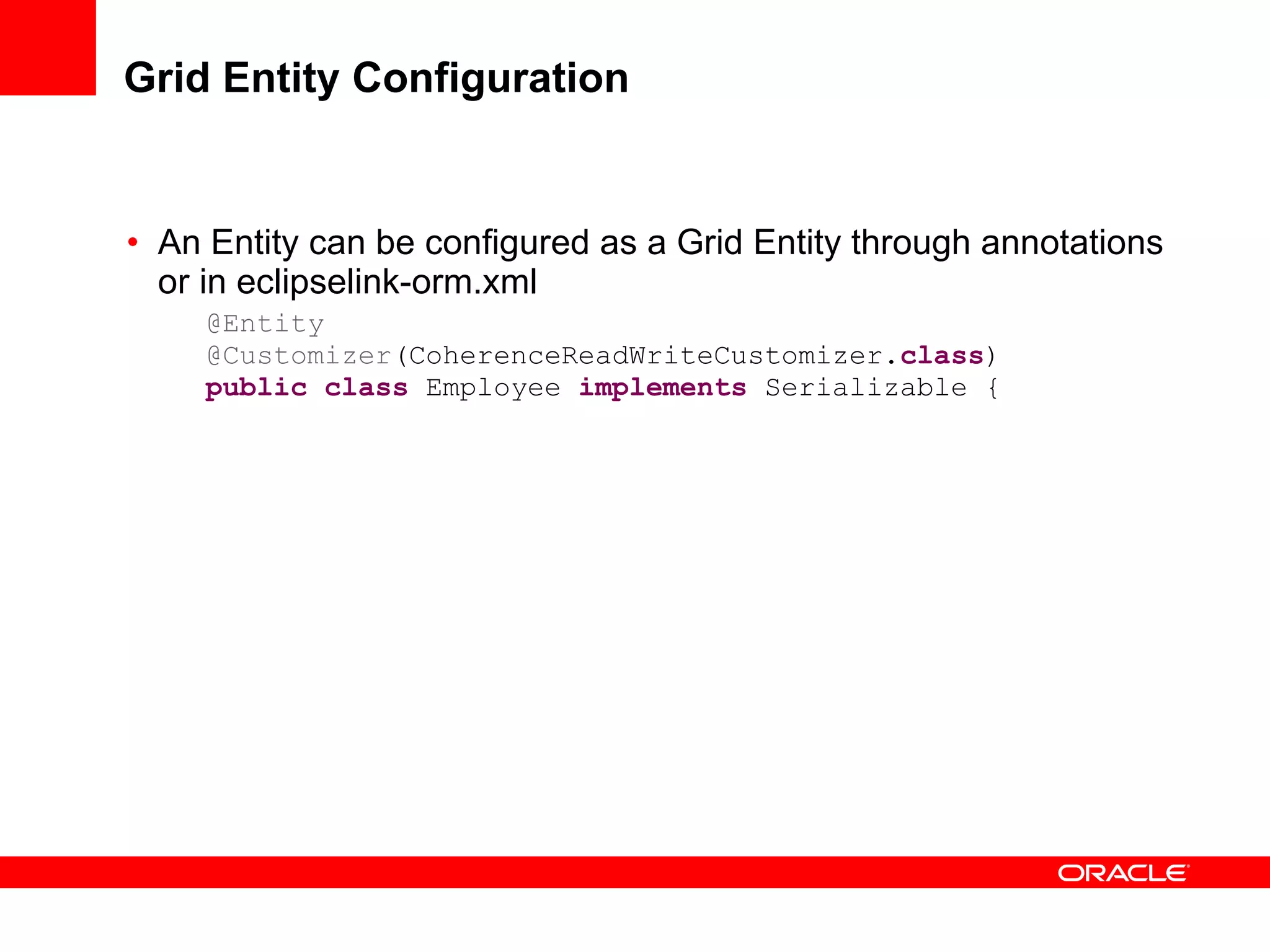 Grid Entity Configuration

• An Entity can be configured as a Grid Entity through annotations or in eclipselink-orm.xml

@Entity
@Customizer(CoherenceReadWriteCustomizer.class)
public class Employee implements Serializable {

ORACLE